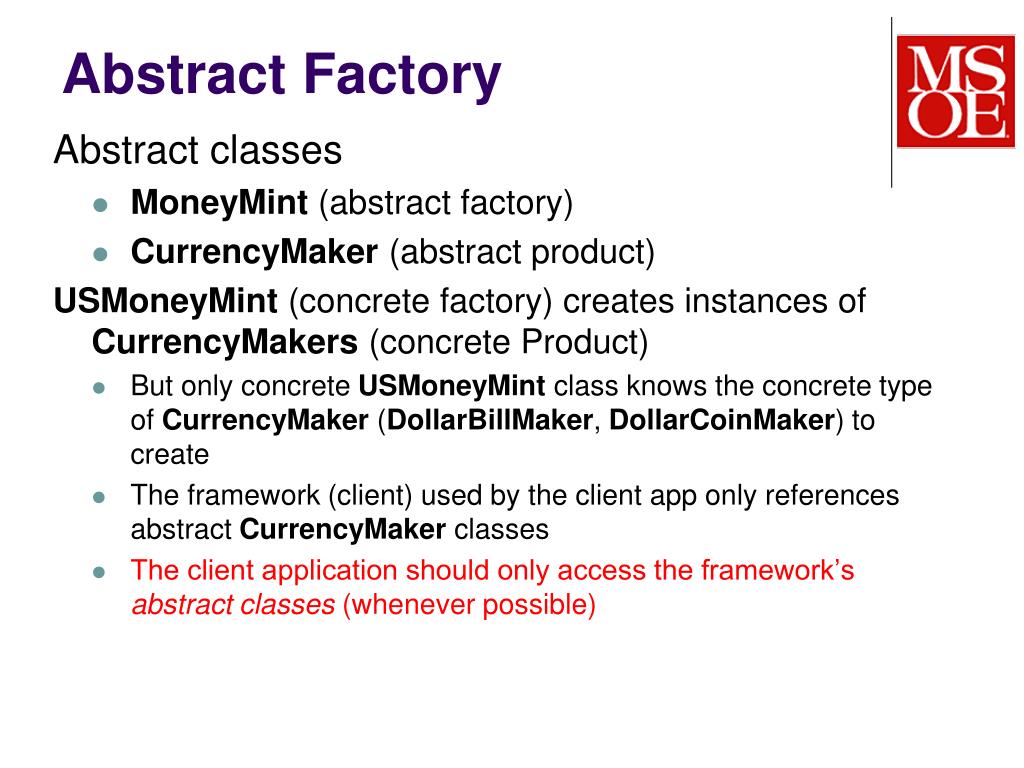 Abstract Factory

MSOE

Abstract classes

- MoneyMint (abstract factory)
- CurrencyMaker (abstract product)

USMoneyMint (concrete factory) creates instances of CurrencyMakers (concrete Product)

- But only concrete USMoneyMint class knows the concrete type of CurrencyMaker (DollarBillMaker, DollarCoinMaker) to create
- The framework (client) used by the client app only references abstract CurrencyMaker classes
- The client application should only access the framework's abstract classes (whenever possible)